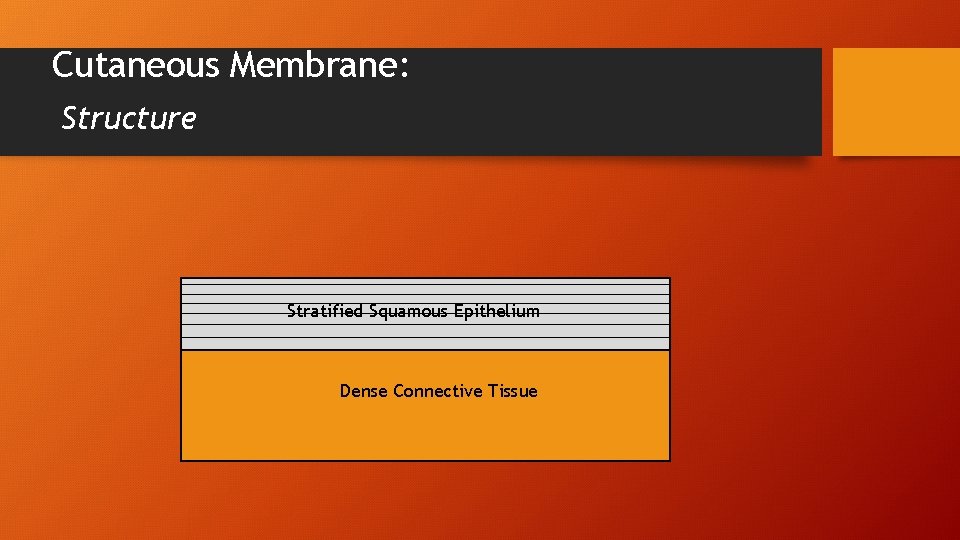 Cutaneous Membrane:
Structure

Stratified Squamous Epithelium

Dense Connective Tissue